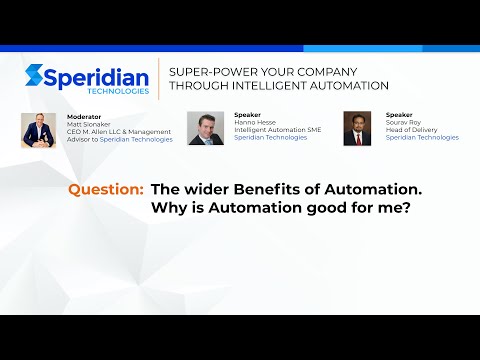 Speridian TECHNOLOGIES

SUPER-POWER YOUR COMPANY THROUGH INTELLIGENT AUTOMATION

Moderator
Matt Slonaker
CEO M. Allen LLC & Management Advisor to Speridian Technologies

Speaker
Hanno Hesse
Intelligent Automation SME
Speridian Technologies

Speaker
Sourav Roy
Head of Delivery
Speridian Technologies

Question: The wider Benefits of Automation. Why is Automation good for me?